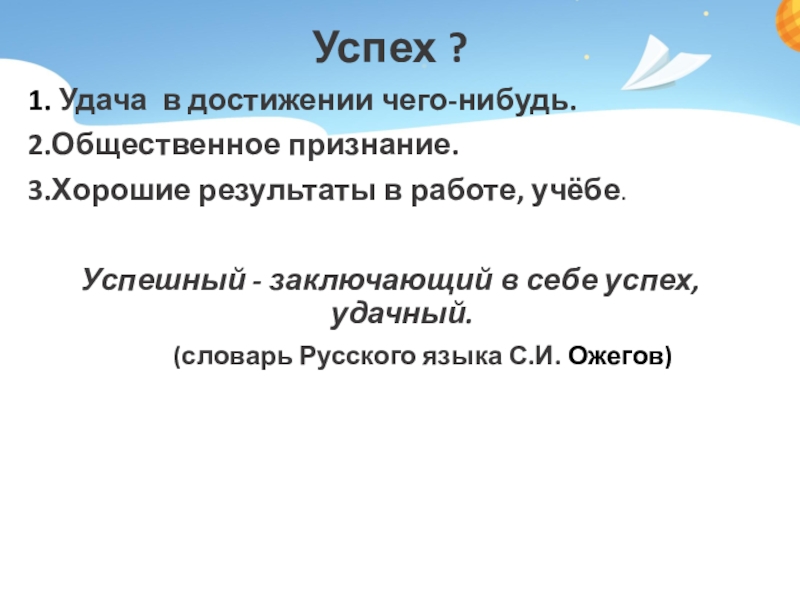 Успех ?

1. Удача в достижении чего-нибудь.

2.Общественное признание.

3.Хорошие результаты в работе, учёбе.

Успешный - заключающий в себе успех, удачный.

(словарь Русского языка С.И. Ожегов)